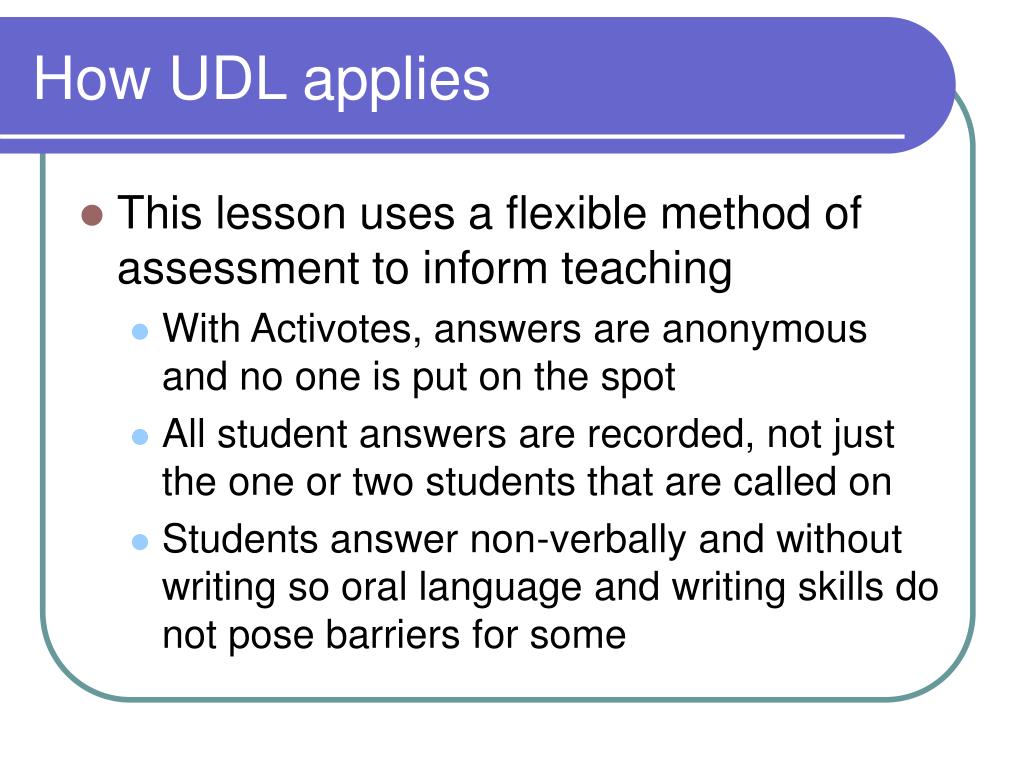 How UDL applies

- This lesson uses a flexible method of assessment to inform teaching
  - With Activotes, answers are anonymous and no one is put on the spot
  - All student answers are recorded, not just the one or two students that are called on
  - Students answer non-verbally and without writing so oral language and writing skills do not pose barriers for some